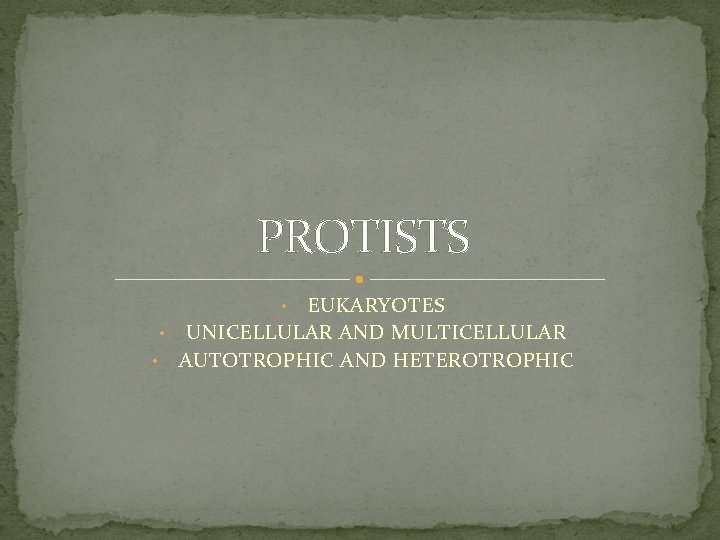 PROTISTS

• EUKARYOTES
• UNICELLULAR AND MULTICELLULAR
• AUTOTROPHIC AND HETEROTROPHIC